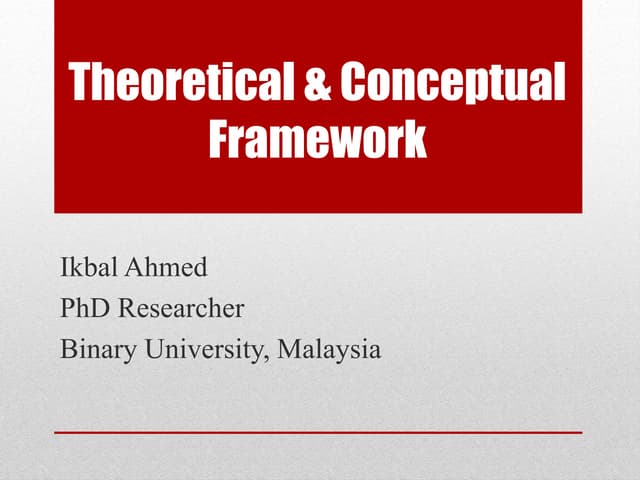 Theoretical & Conceptual Framework

Ikbal Ahmed
PhD Researcher
Binary University, Malaysia